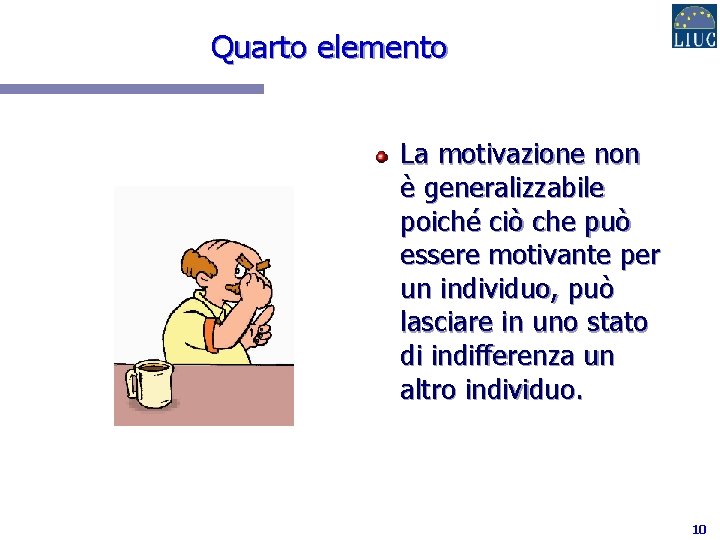 Quarto elemento

LIUC

La motivazione non è generalizzabile poiché ciò che può essere motivante per un individuo, può lasciare in uno stato di indifferenza un altro individuo.

10